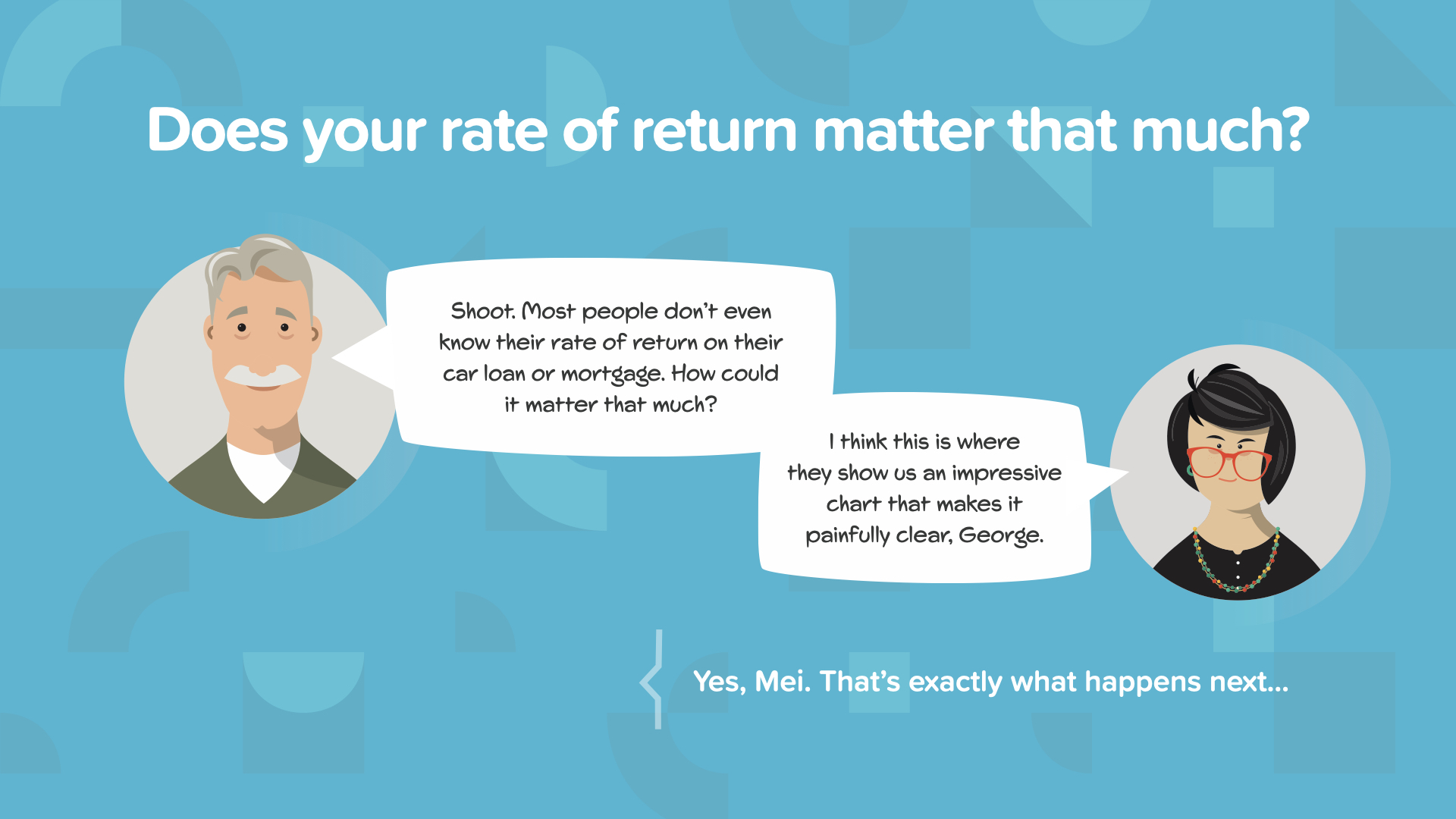 Does your rate of return matter that much?

Shoot. Most people don't even know their rate of return on their car loan or mortgage. How could it matter that much?

I think this is where they show us an impressive chart that makes it painfully clear, George.

Yes, Mei. That's exactly what happens next...